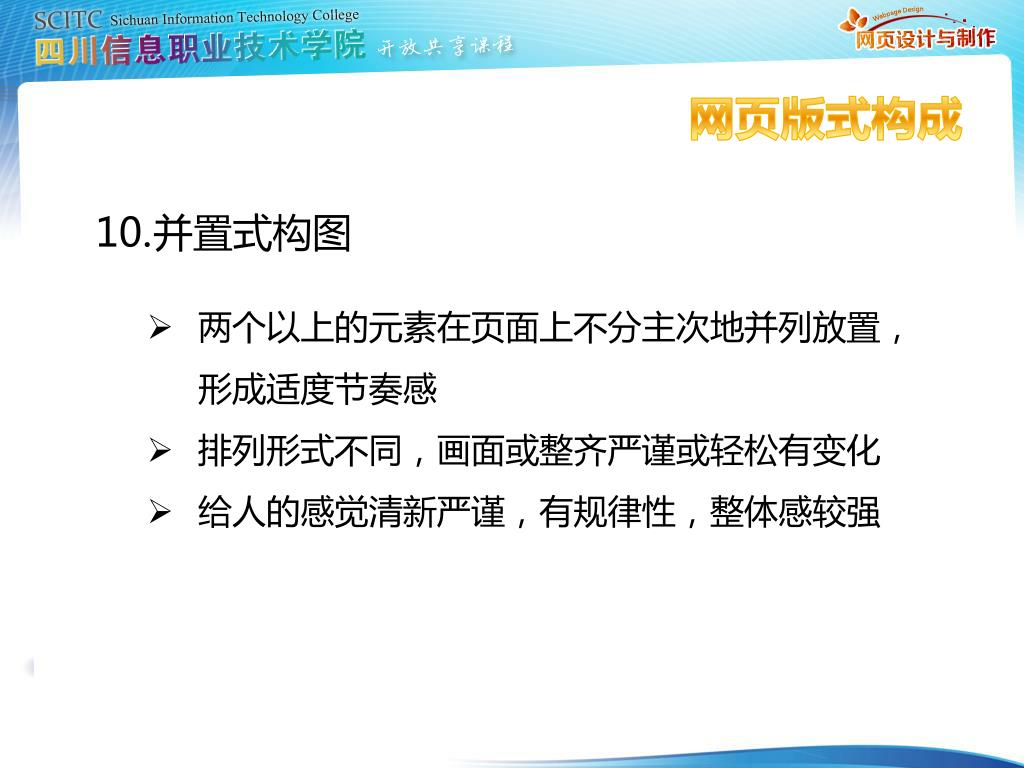 SCITC Sichuan Information Technology College
四川信息职业技术学院 开放共享课程

Webpage Design
网页设计与制作

网页版式构成

10.并置式构图

➢ 两个以上的元素在页面上不分主次地并列放置，形成适度节奏感
➢ 排列形式不同，画面或整齐严谨或轻松有变化
➢ 给人的感觉清新严谨，有规律性，整体感较强